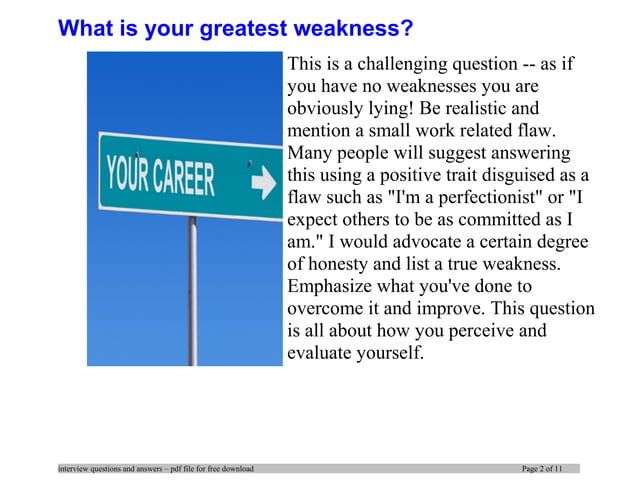 What is your greatest weakness?

YOUR CAREER

This is a challenging question -- as if you have no weaknesses you are obviously lying! Be realistic and mention a small work related flaw. Many people will suggest answering this using a positive trait disguised as a flaw such as "I'm a perfectionist" or "I expect others to be as committed as I am." I would advocate a certain degree of honesty and list a true weakness. Emphasize what you've done to overcome it and improve. This question is all about how you perceive and evaluate yourself.

interview questions and answers – pdf file for free download

Page 2 of 11